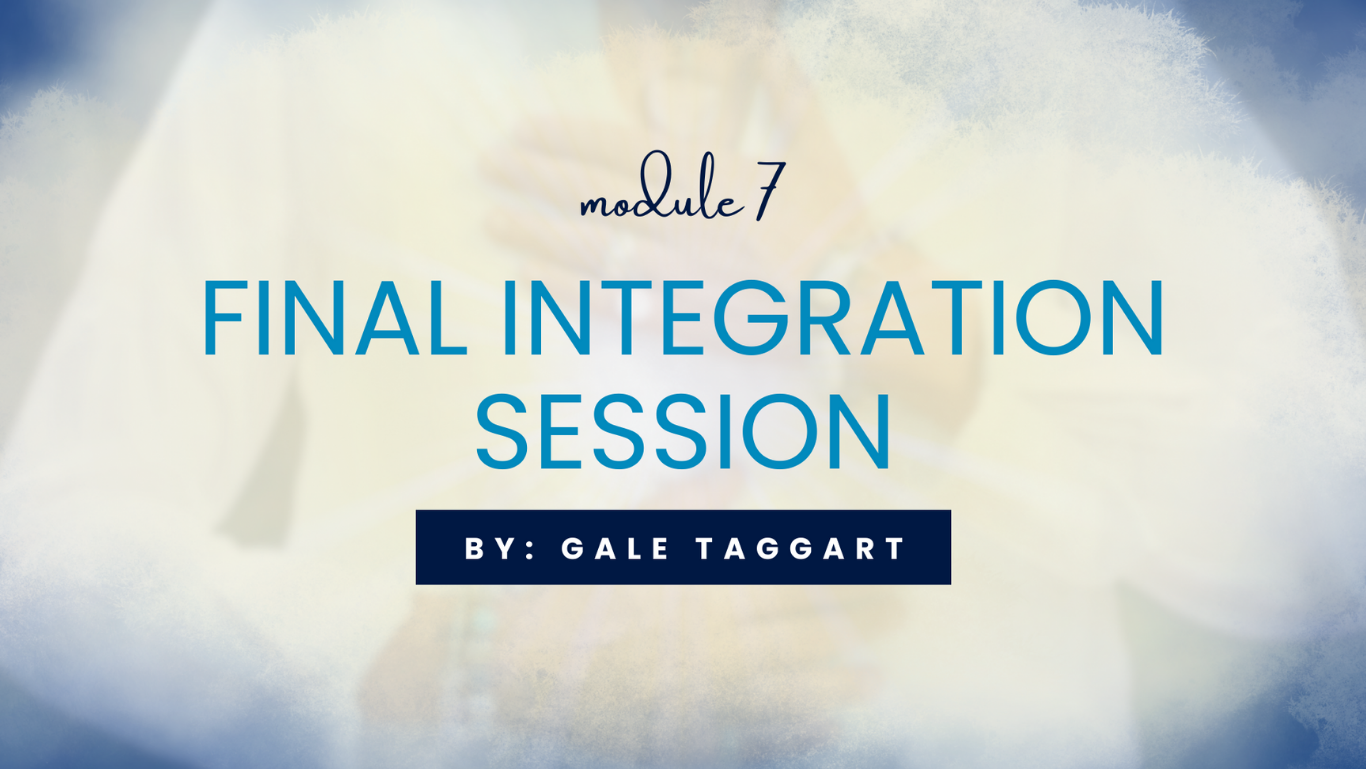 module 7

FINAL INTEGRATION SESSION

BY: GALE TAGGART